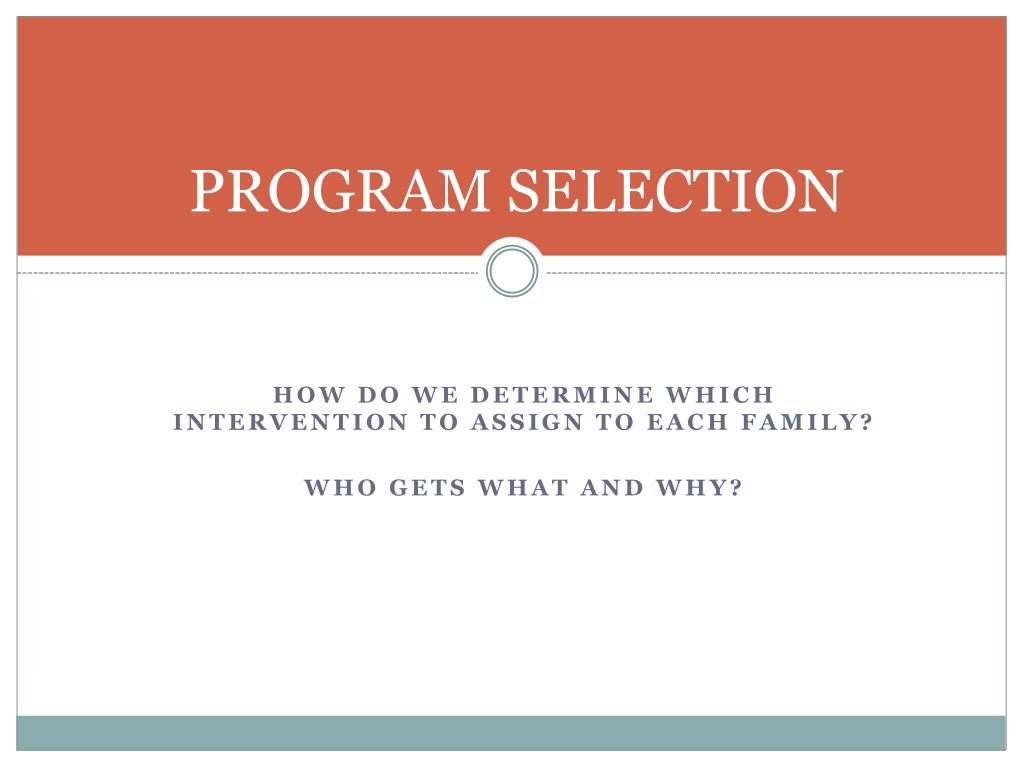 PROGRAM SELECTION

HOW DO WE DETERMINE WHICH INTERVENTION TO ASSIGN TO EACH FAMILY?

WHO GETS WHAT AND WHY?